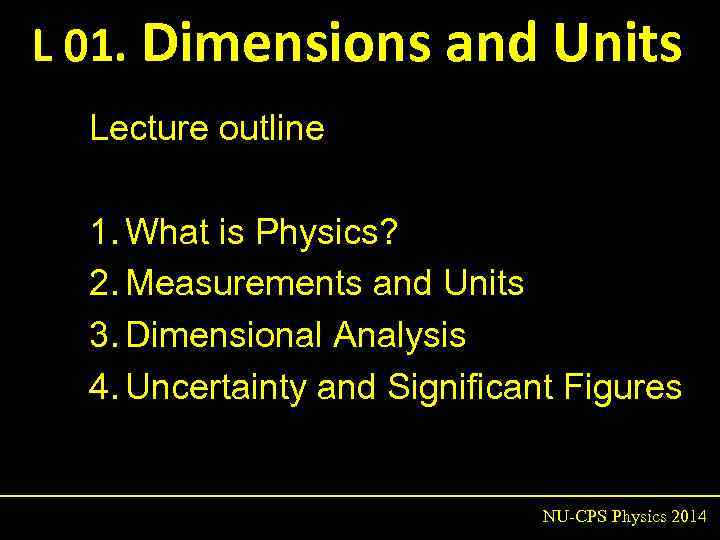 L 01. Dimensions and Units

Lecture outline

1. What is Physics?
2. Measurements and Units
3. Dimensional Analysis
4. Uncertainty and Significant Figures

NU-CPS Physics 2014